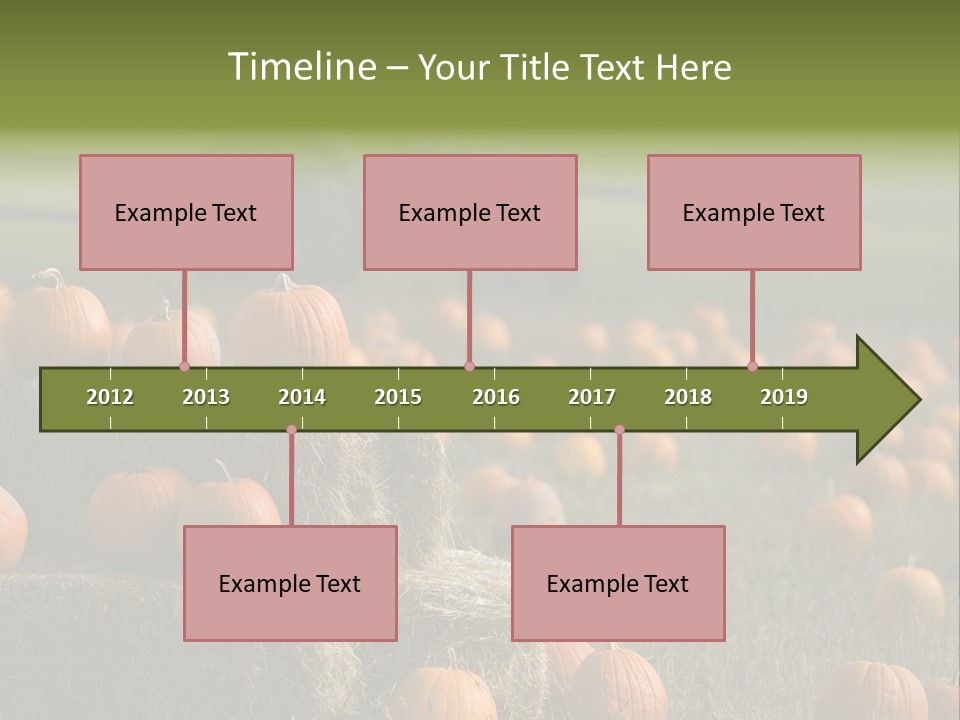 Timeline – Your Title Text Here

Example Text

Example Text

Example Text

2012 2013 2014 2015 2016 2017 2018 2019

Example Text

Example Text